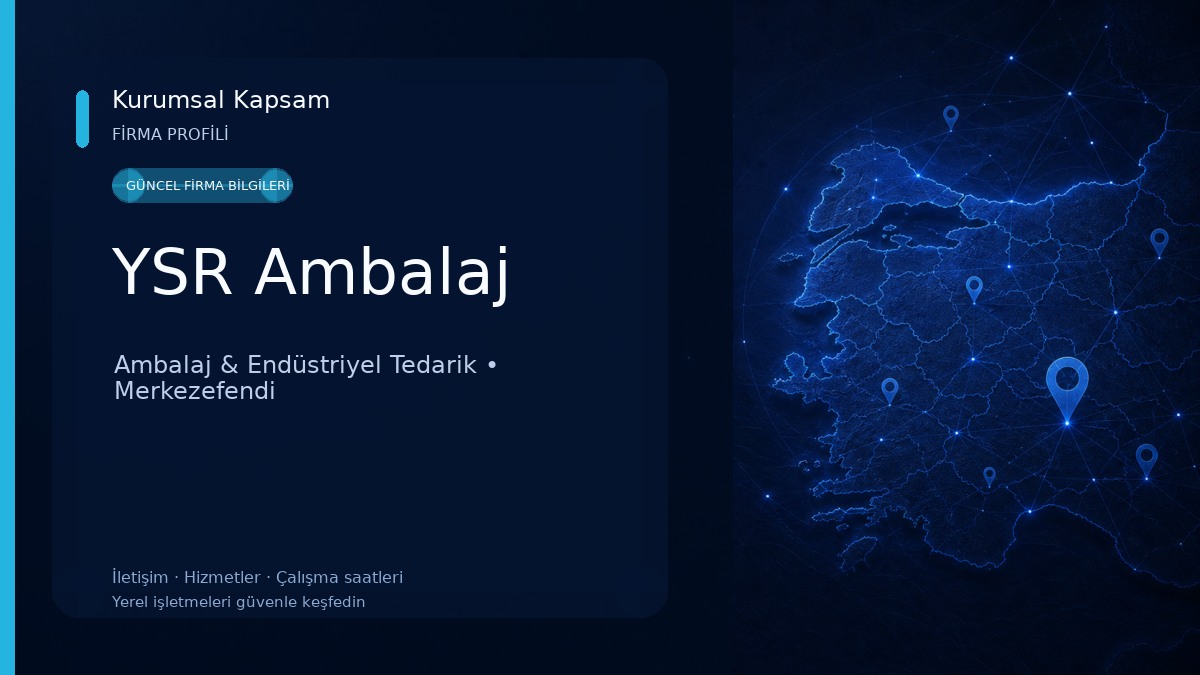 Kurumsal Kapsam
FİRMA PROFİLİ

GÜNCEL FİRMA BİLGİLERİ

YSR Ambalaj

Ambalaj & Endüstriyel Tedarik • Merkezefendi

İletişim · Hizmetler · Çalışma saatleri
Yerel işletmeleri güvenle keşfedin